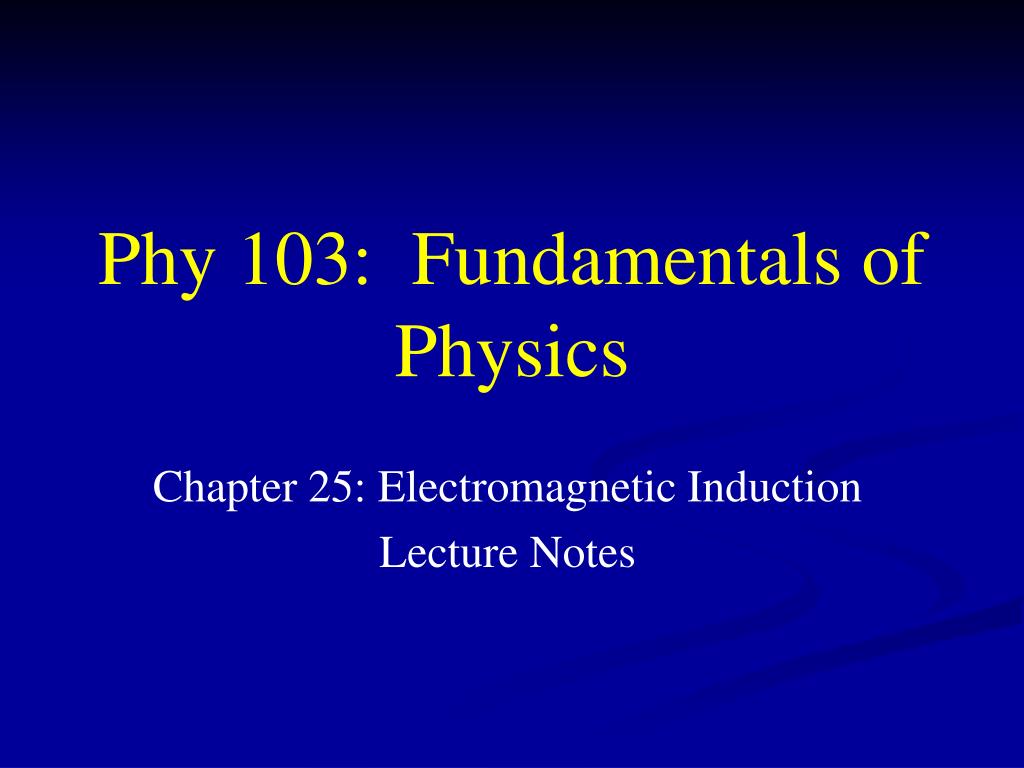 Phy 103:  Fundamentals of Physics

Chapter 25: Electromagnetic Induction
Lecture Notes